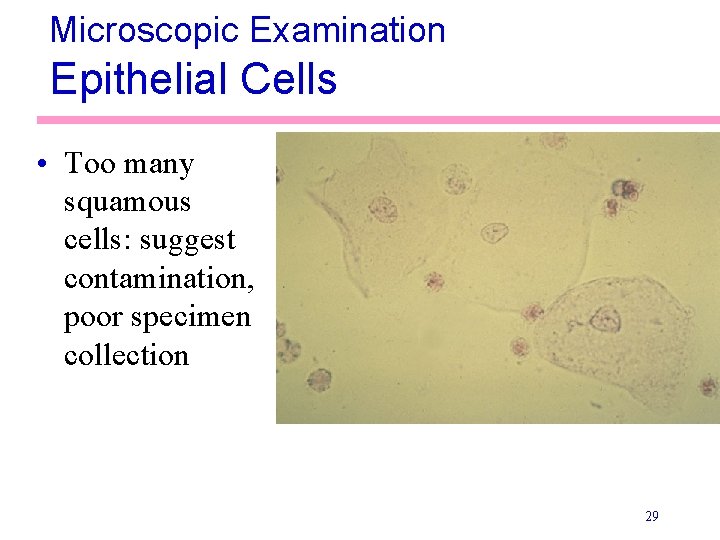 Microscopic Examination
Epithelial Cells

• Too many squamous cells: suggest contamination, poor specimen collection

29